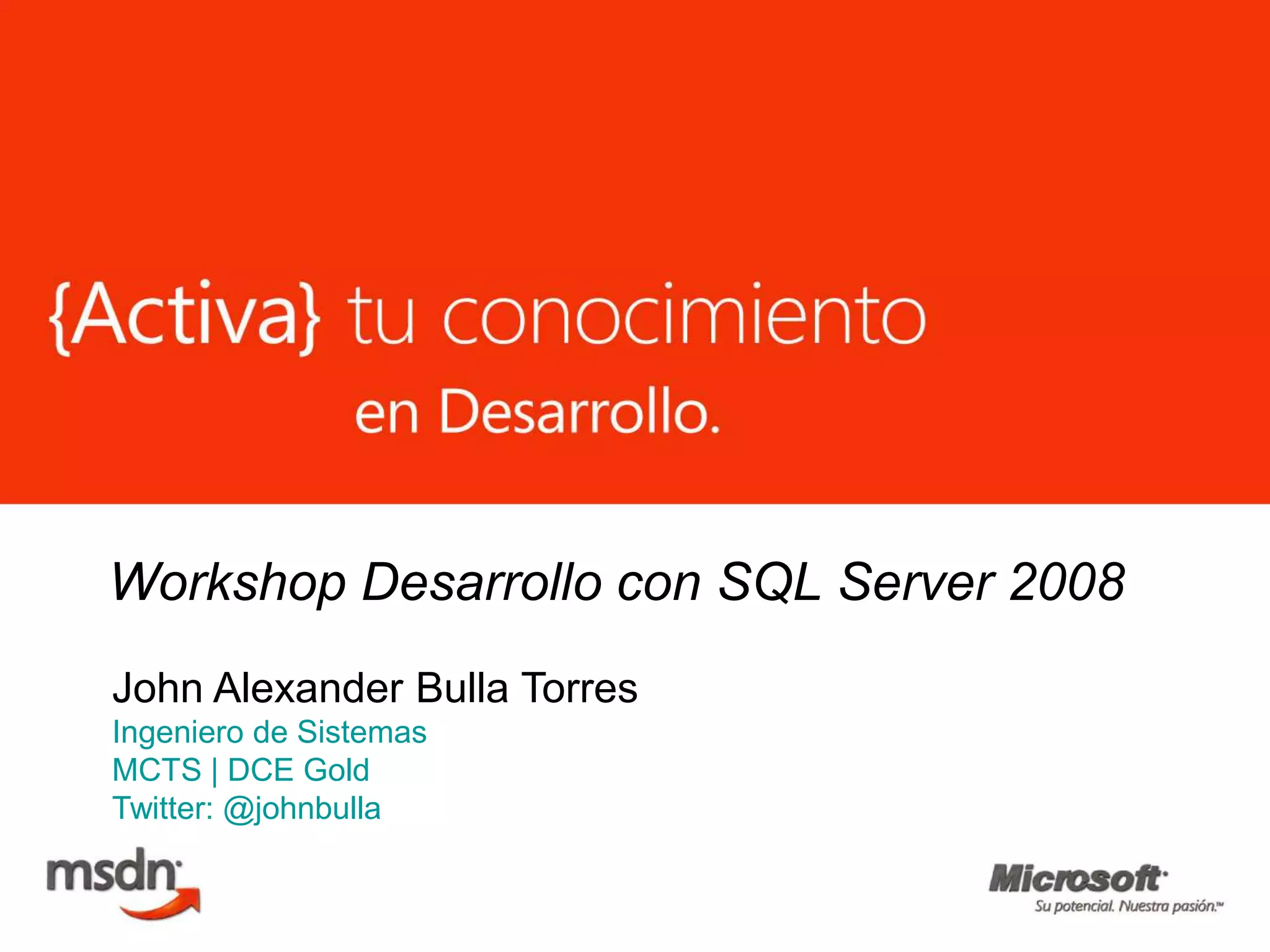 {Activa} tu conocimiento
en Desarrollo.

Workshop Desarrollo con SQL Server 2008

John Alexander Bulla Torres
Ingeniero de Sistemas
MCTS | DCE Gold
Twitter: @johnbulla

msdn

Microsoft
Su potencial. Nuestra pasión.™